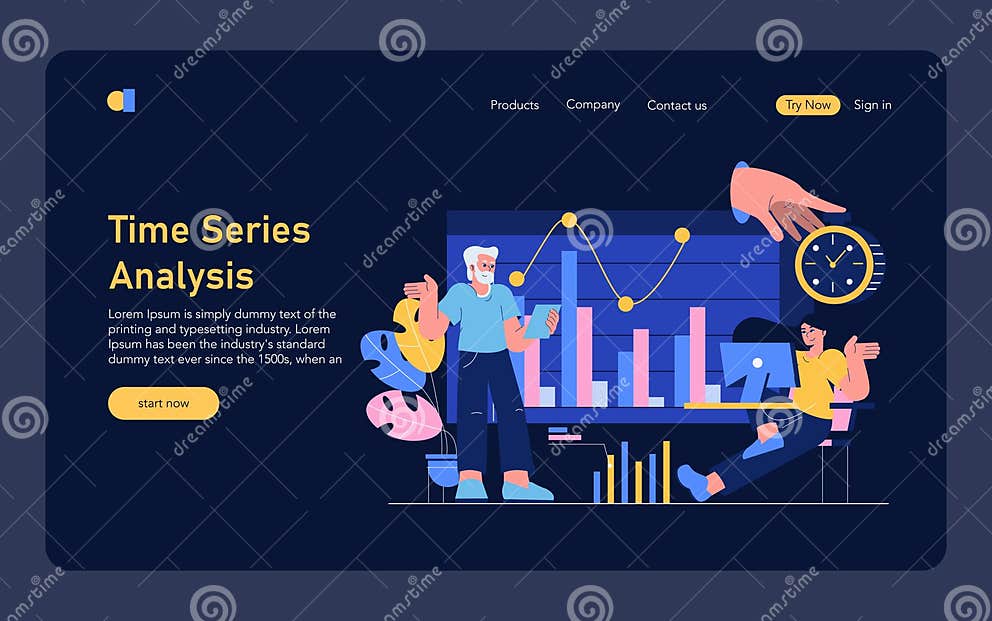 Products Company Contact us Try Now Sign in

Time Series Analysis

Lorem Ipsum is simply dummy text of the printing and typesetting industry. Lorem Ipsum has been the industry's standard dummy text ever since the 1500s, when an

start now

dreamstime